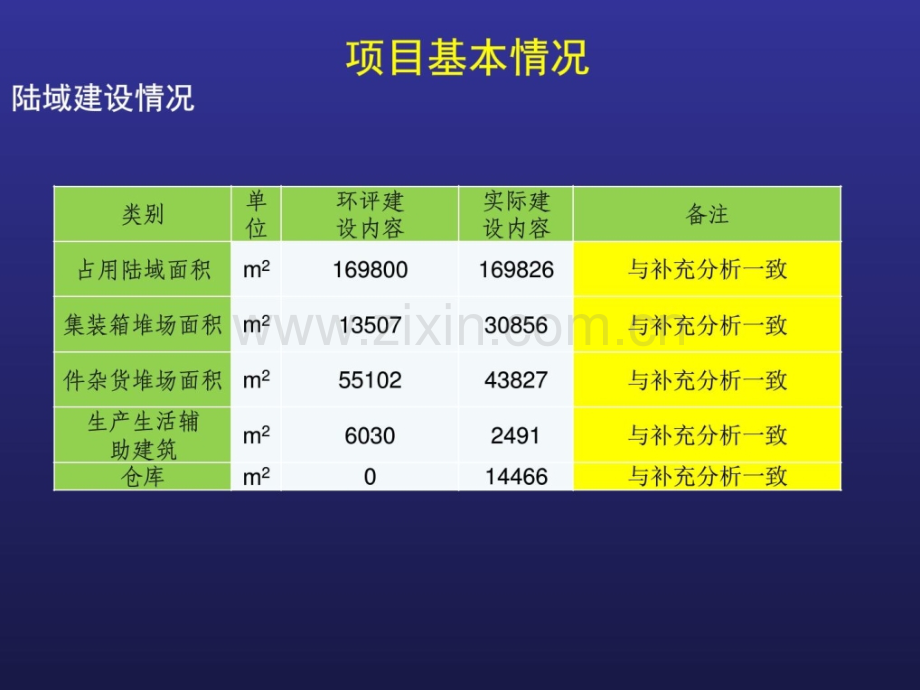 项目基本情况

陆域建设情况

| 类别 | 单位 | 环评建设内容 | 实际建设内容 | 备注 |
|---|---|---|---|---|
| 占用陆域面积 | $m^2$ | 169800 | 169826 | 与补充分析一致 |
| 集装箱堆场面积 | $m^2$ | 13507 | 30856 | 与补充分析一致 |
| 件杂货堆场面积 | $m^2$ | 55102 | 43827 | 与补充分析一致 |
| 生产生活辅助建筑 | $m^2$ | 6030 | 2491 | 与补充分析一致 |
| 仓库 | $m^2$ | 0 | 14466 | 与补充分析一致 |

www.zixin.com.cn